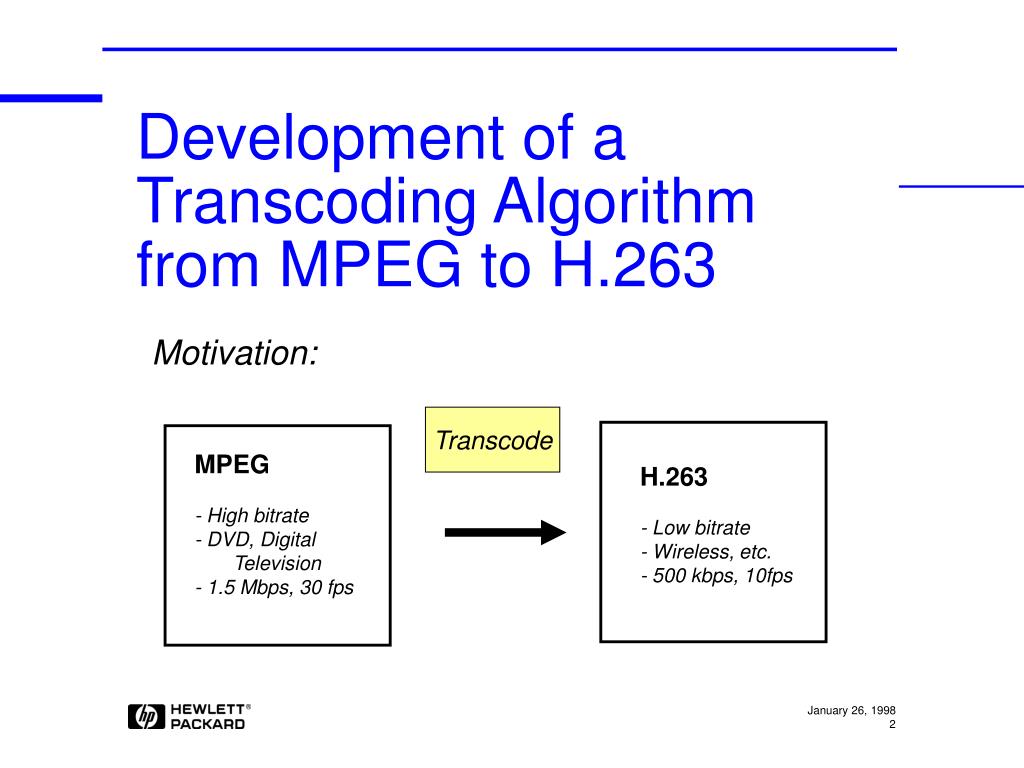 Development of a Transcoding Algorithm from MPEG to H.263

Motivation:

MPEG

- High bitrate
- DVD, Digital Television
- 1.5 Mbps, 30 fps

Transcode

H.263

- Low bitrate
- Wireless, etc.
- 500 kbps, 10fps

hp HEWLETT® PACKARD

January 26, 1998
2